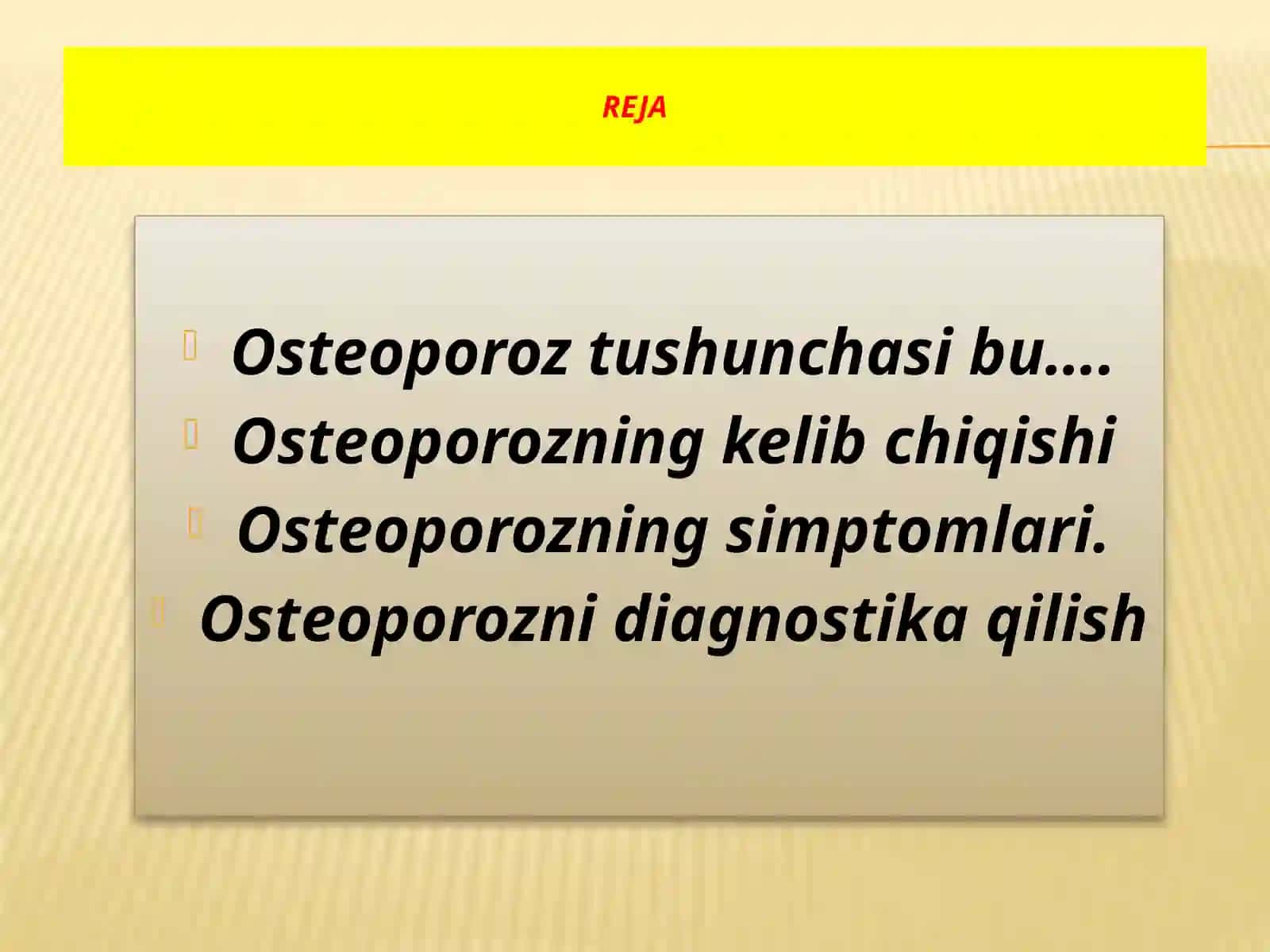 REJA

Osteoporoz tushunchasi bu....
Osteoporozning kelib chiqishi
Osteoporozning simptomlari.
Osteoporozni diagnostika qilish